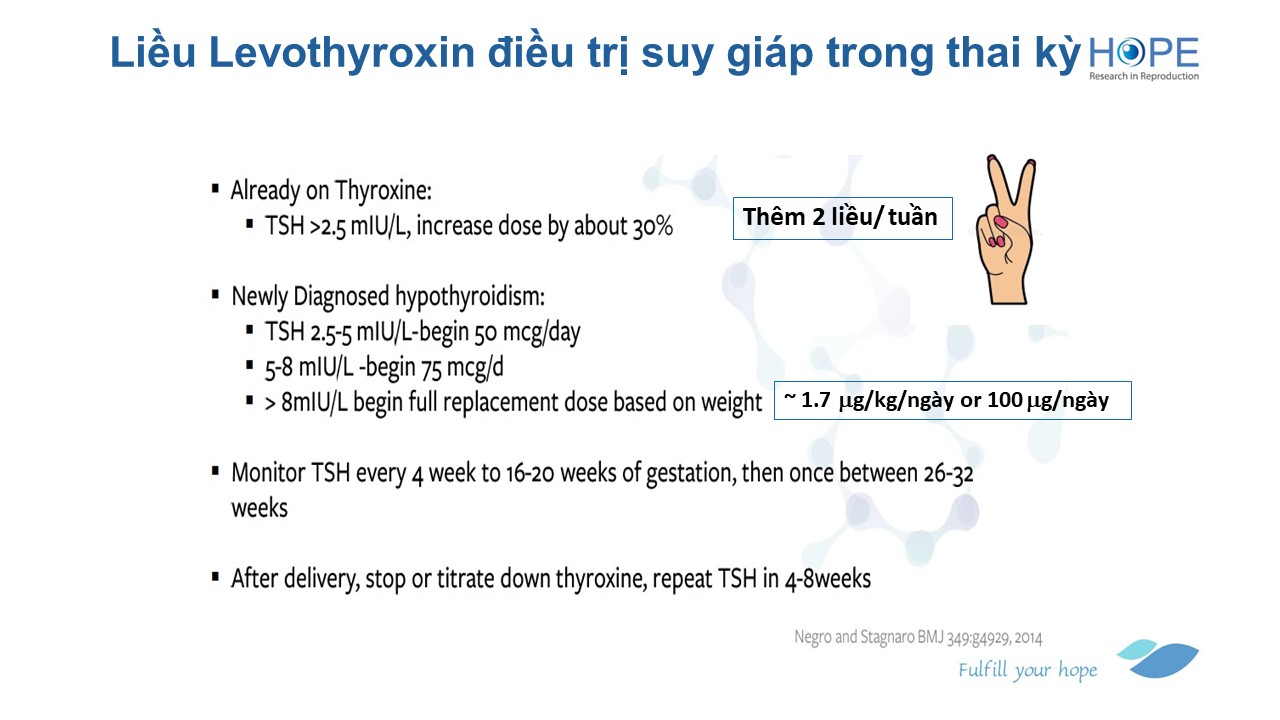 Liều Levothyroxin điều trị suy giáp trong thai kỳ

HOPE
Research in Reproduction

▪ Already on Thyroxine:
▪ TSH >2.5 mIU/L, increase dose by about 30%

Thêm 2 liều/ tuần

▪ Newly Diagnosed hypothyroidism:
▪ TSH 2.5-5 mIU/L-begin 50 mcg/day
▪ 5-8 mIU/L -begin 75 mcg/d
▪ > 8mIU/L begin full replacement dose based on weight

~ 1.7 μg/kg/ngày or 100 μg/ngày

▪ Monitor TSH every 4 week to 16-20 weeks of gestation, then once between 26-32 weeks

▪ After delivery, stop or titrate down thyroxine, repeat TSH in 4-8weeks

Negro and Stagnaro BMJ 349:g4929, 2014

Fulfill your hope